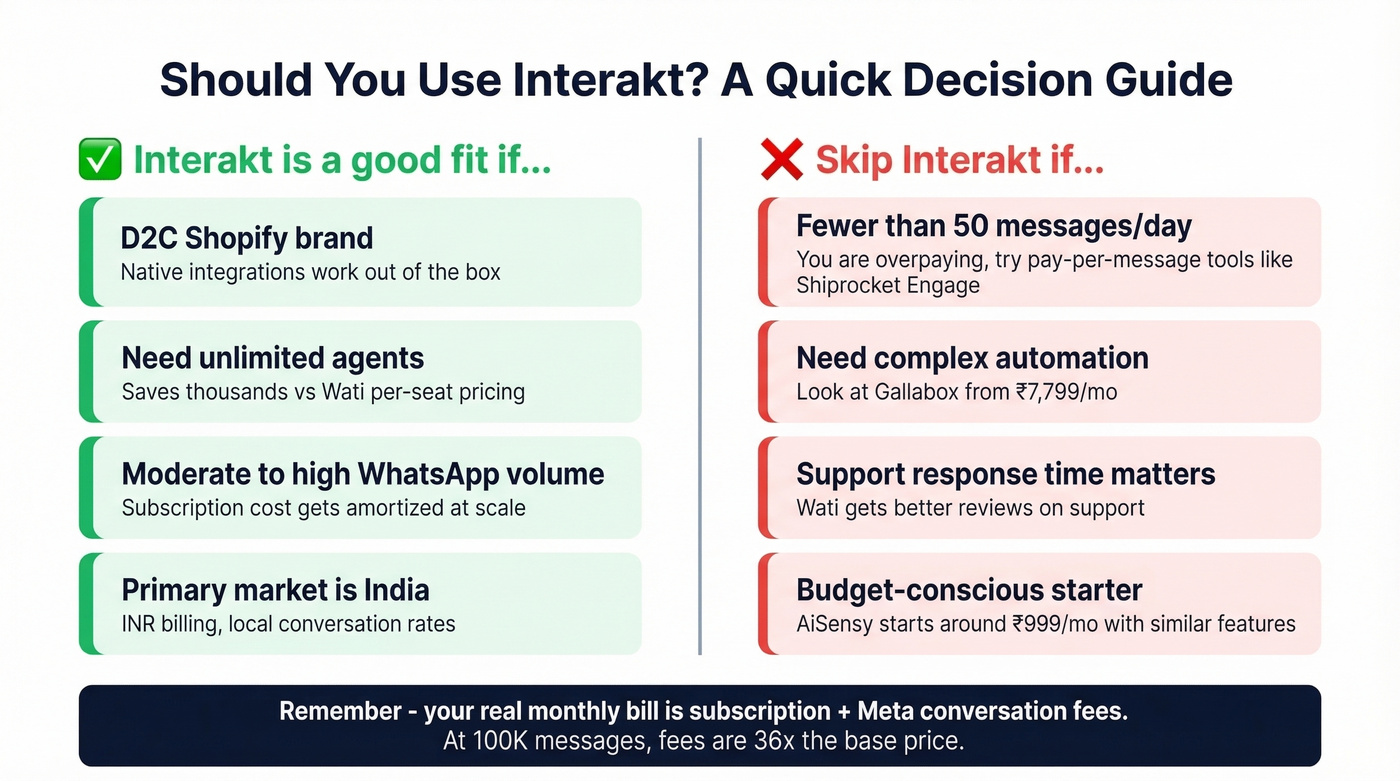 Should You Use Interakt? A Quick Decision Guide

✅ Interakt is a good fit if...

D2C Shopify brand
Native integrations work out of the box

Need unlimited agents
Saves thousands vs Wati per-seat pricing

Moderate to high WhatsApp volume
Subscription cost gets amortized at scale

Primary market is India
INR billing, local conversation rates

❌ Skip Interakt if...

Fewer than 50 messages/day
You are overpaying, try pay-per-message tools like Shiprocket Engage

Need complex automation
Look at Gallabox from ₹7,799/mo

Support response time matters
Wati gets better reviews on support

Budget-conscious starter
AiSensy starts around ₹999/mo with similar features

Remember - your real monthly bill is subscription + Meta conversation fees.
At 100K messages, fees are 36x the base price.